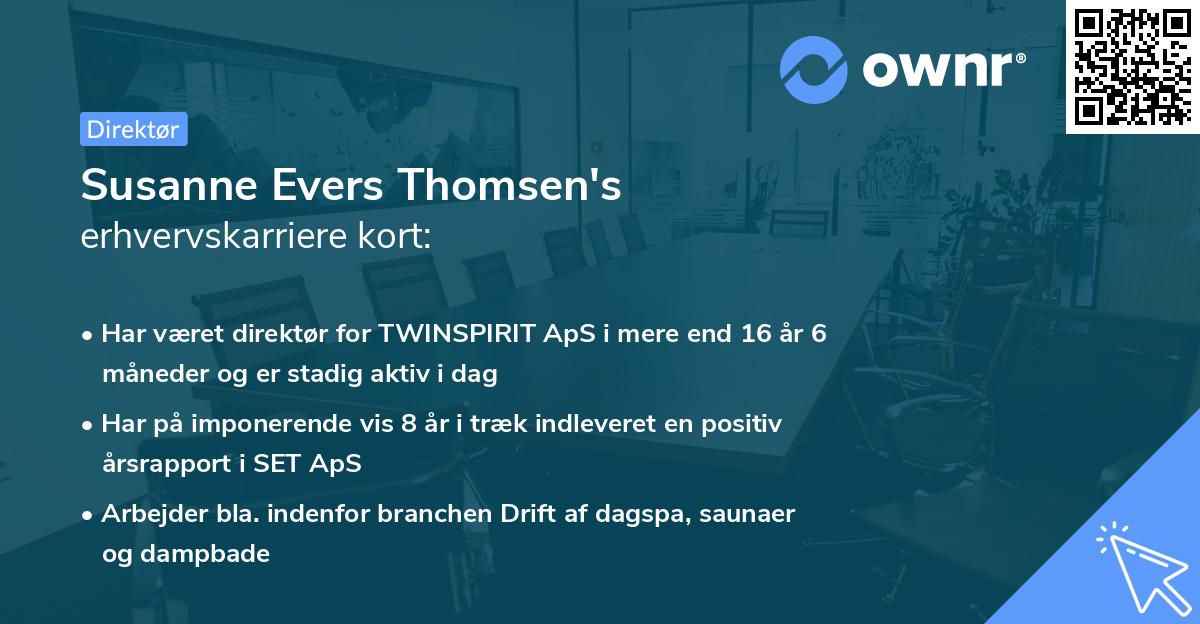 ownr®

Direktør

Susanne Evers Thomsen's
erhvervskarriere kort:

• Har været direktør for TWINSPIRIT ApS i mere end 16 år 6 måneder og er stadig aktiv i dag

• Har på imponerende vis 8 år i træk indleveret en positiv årsrapport i SET ApS

• Arbejder bla. indenfor branchen Drift af dagspa, saunaer og dampbade